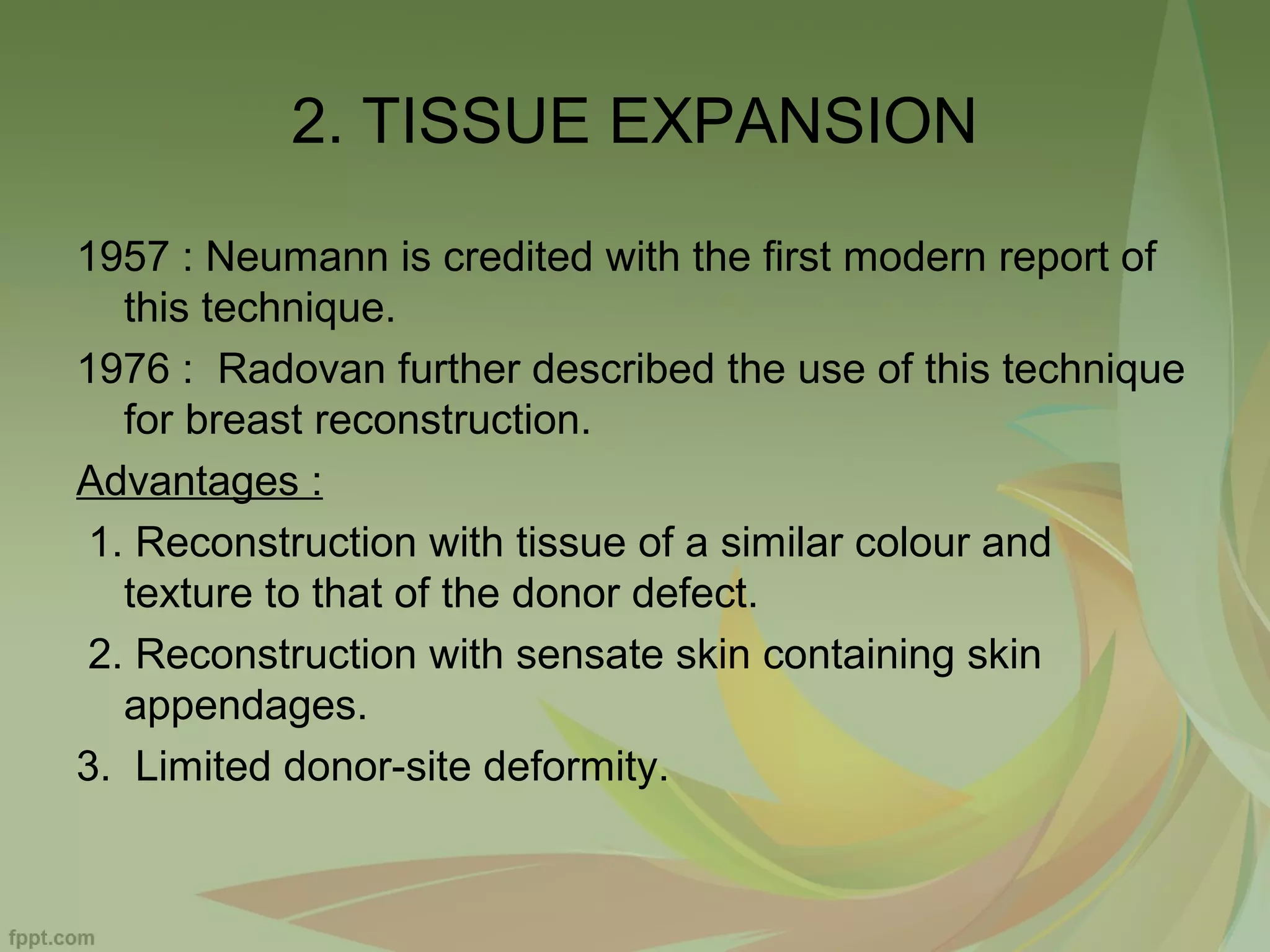 2. TISSUE EXPANSION

1957 : Neumann is credited with the first modern report of this technique.

1976 : Radovan further described the use of this technique for breast reconstruction.

Advantages :

1. Reconstruction with tissue of a similar colour and texture to that of the donor defect.

2. Reconstruction with sensate skin containing skin appendages.

3. Limited donor-site deformity.

fppt.com